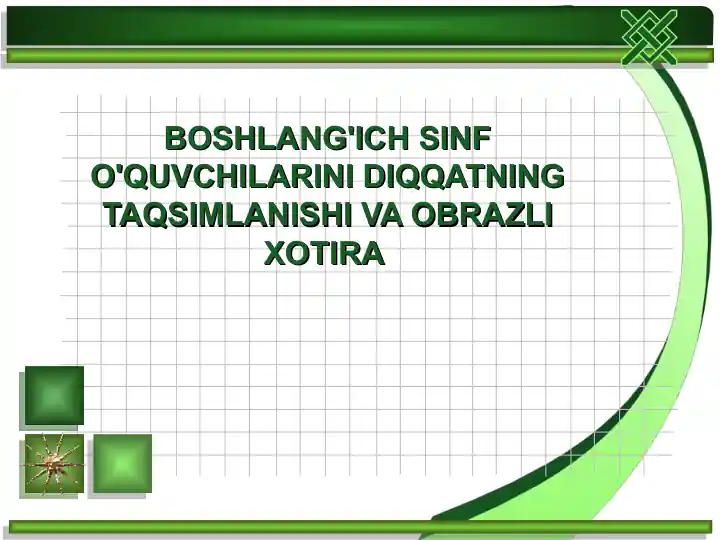 BOSHLANG'ICH SINF O'QUVCHILARINI DIQQATNING TAQSIMLANISHI VA OBRAZLI XOTIRA